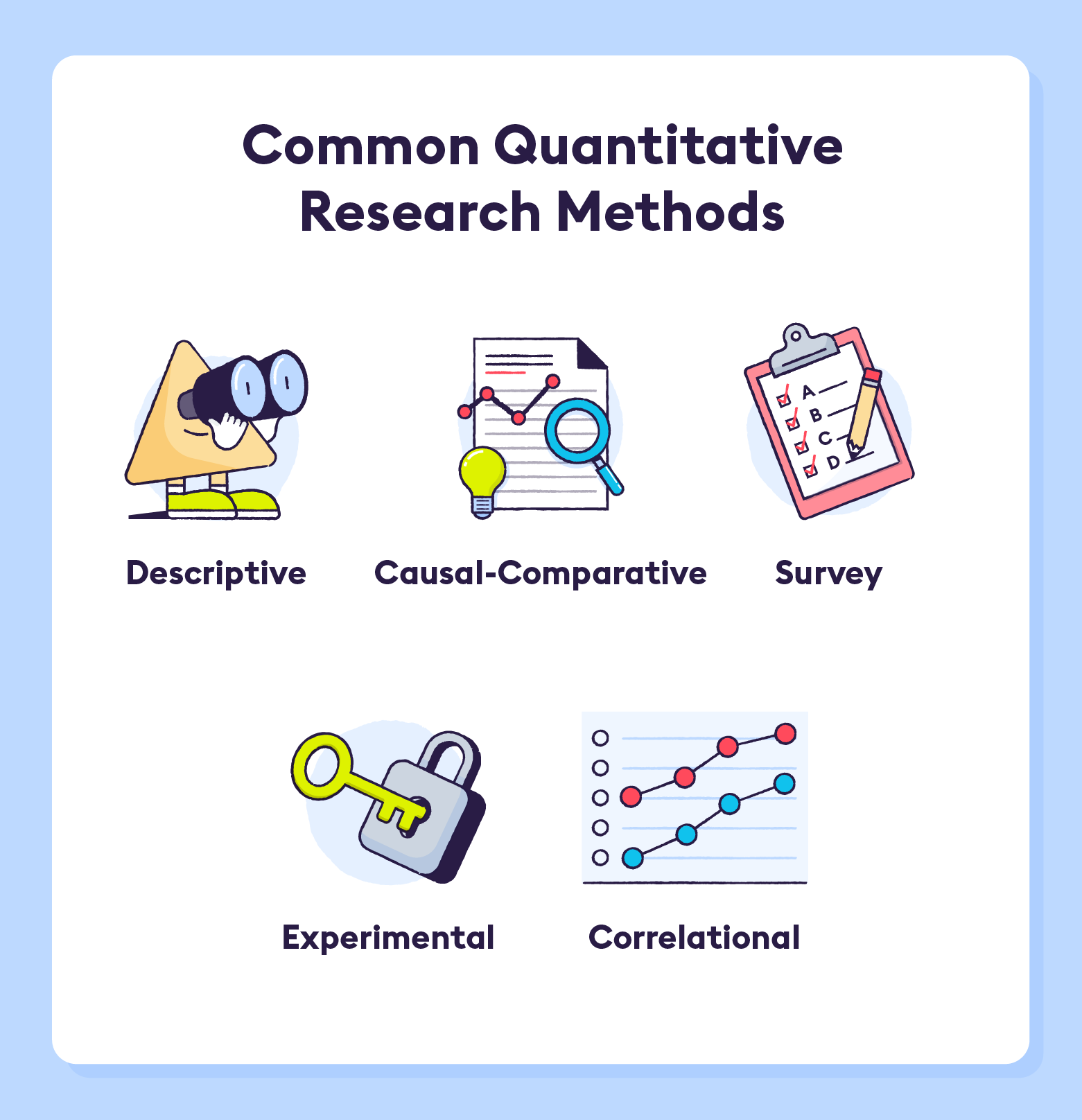 Common Quantitative Research Methods

A
B
C
D

Descriptive

Causal-Comparative

Survey

Experimental

Correlational